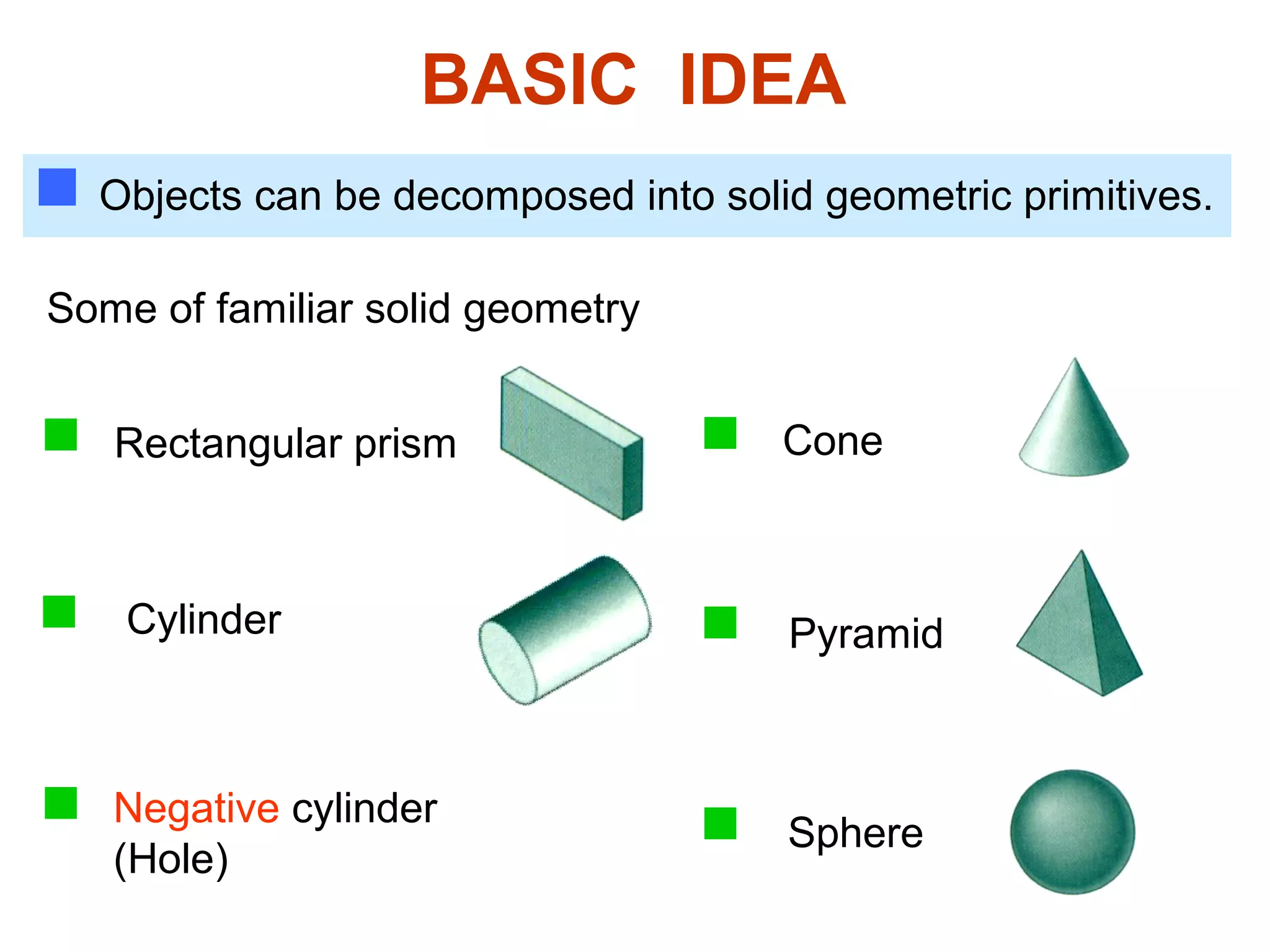 BASIC IDEA

Objects can be decomposed into solid geometric primitives.

Some of familiar solid geometry

Rectangular prism

Cylinder

Negative cylinder (Hole)

Cone

Pyramid

Sphere